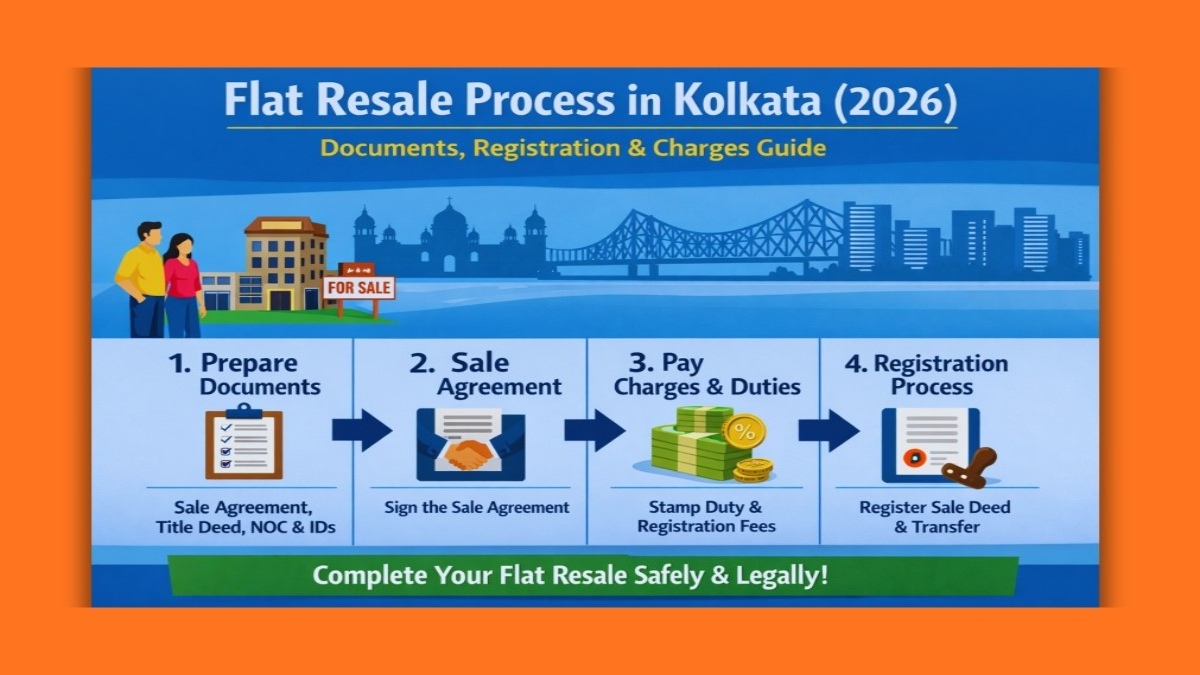 Flat Resale Process in Kolkata (2026)

Documents, Registration & Charges Guide

FOR SALE

1. Prepare Documents

Sale Agreement, Title Deed, NOC & IDs

2. Sale Agreement

Sign the Sale Agreement

3. Pay Charges & Duties

%

Stamp Duty & Registration Fees

4. Registration Process

Register Sale Deed & Transfer

Complete Your Flat Resale Safely & Legally!